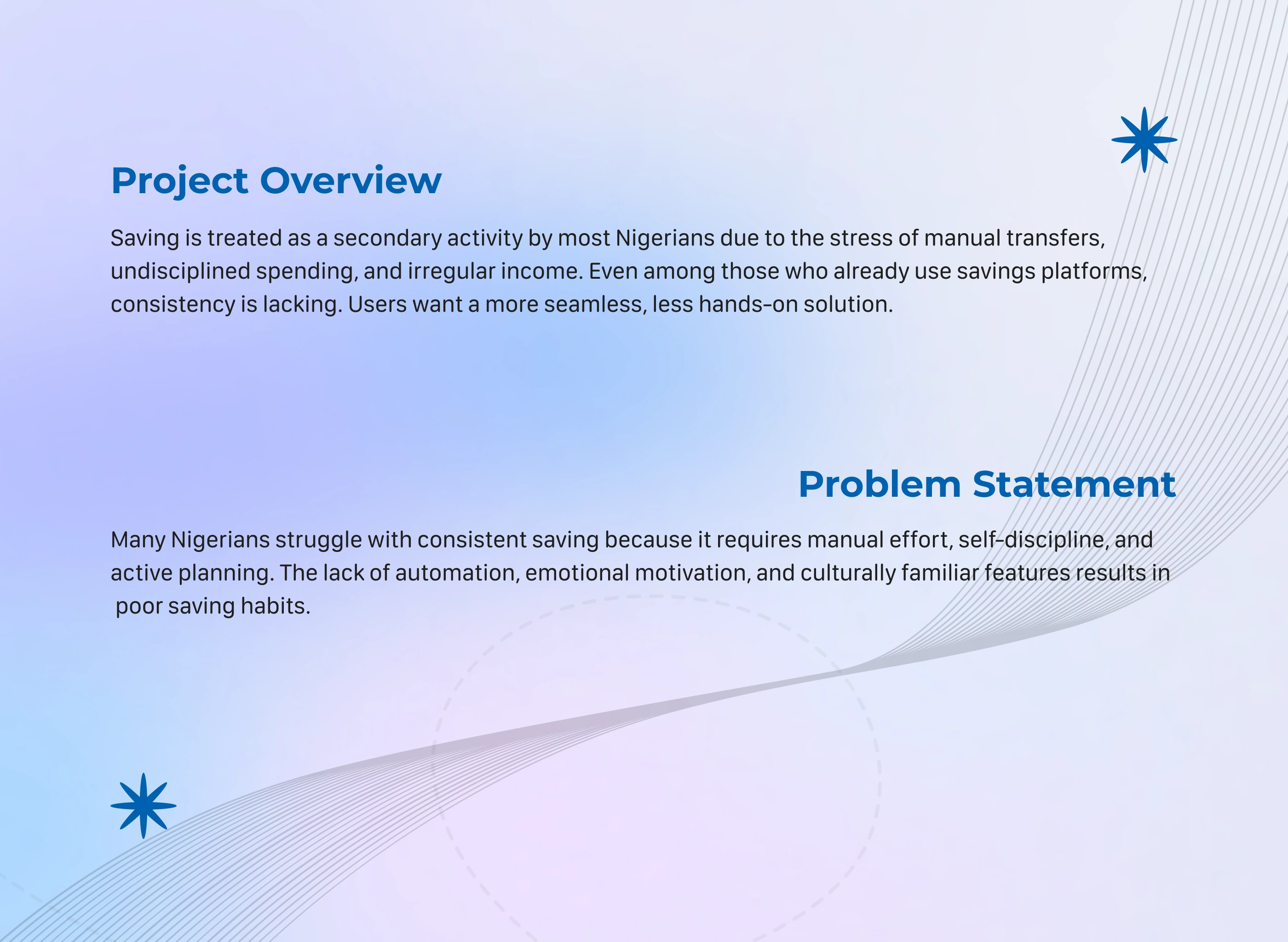 Project Overview

Saving is treated as a secondary activity by most Nigerians due to the stress of manual transfers, undisciplined spending, and irregular income. Even among those who already use savings platforms, consistency is lacking. Users want a more seamless, less hands-on solution.

Problem Statement

Many Nigerians struggle with consistent saving because it requires manual effort, self-discipline, and active planning. The lack of automation, emotional motivation, and culturally familiar features results in poor saving habits.